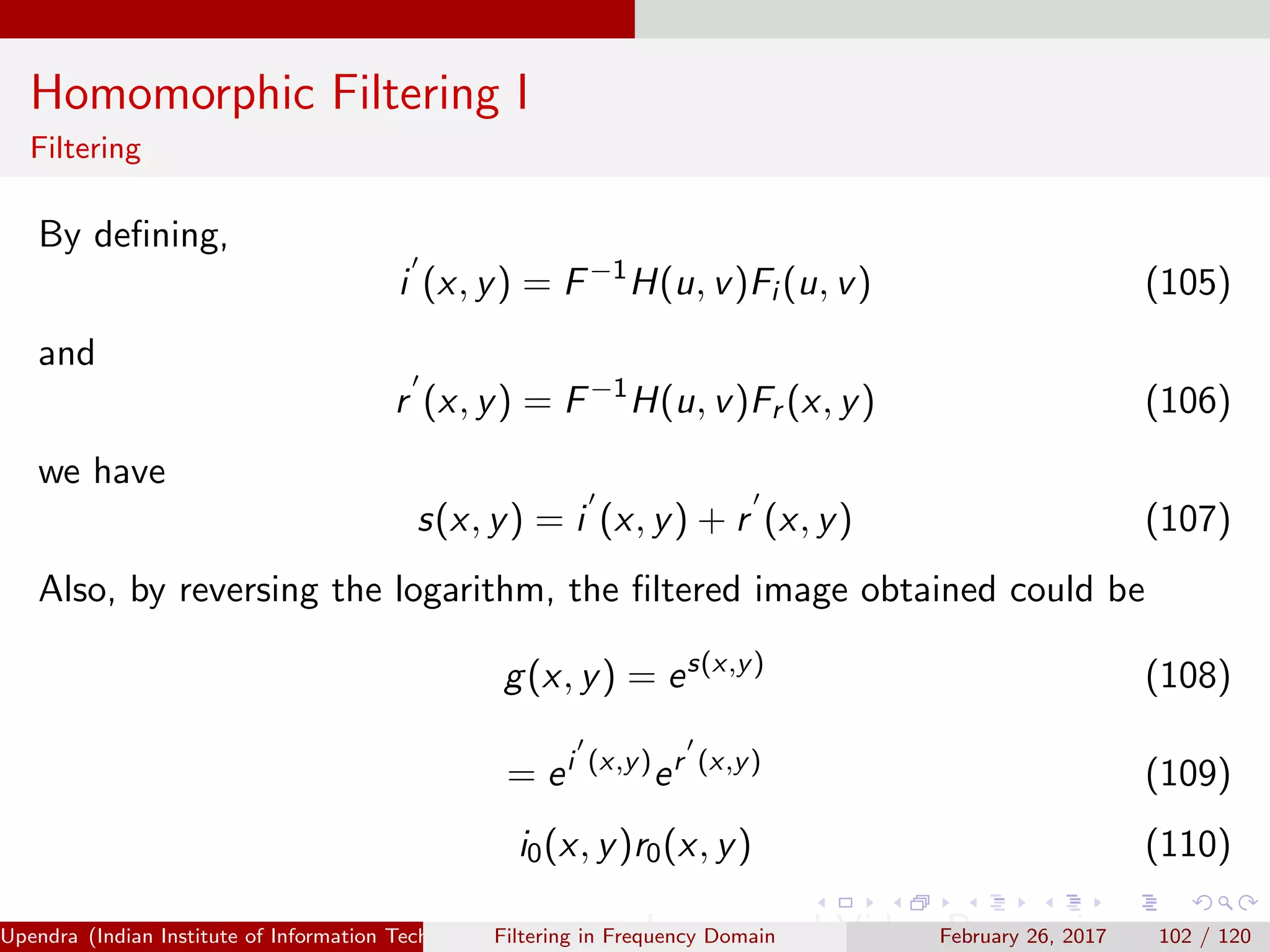 Homomorphic Filtering I

Filtering

By defining,

$i'(x, y) = F^{-1}H(u, v)F_i(u, v)$ (105)

and

$r'(x, y) = F^{-1}H(u, v)F_r(x, y)$ (106)

we have

$s(x, y) = i'(x, y) + r'(x, y)$ (107)

Also, by reversing the logarithm, the filtered image obtained could be

$g(x, y) = e^{s(x,y)}$ (108)

$= e^{i'(x,y)}e^{r'(x,y)}$ (109)

$i_0(x, y)r_0(x, y)$ (110)

Upendra (Indian Institute of Information Tech

Filtering in Frequency Domain

February 26, 2017

102 / 120